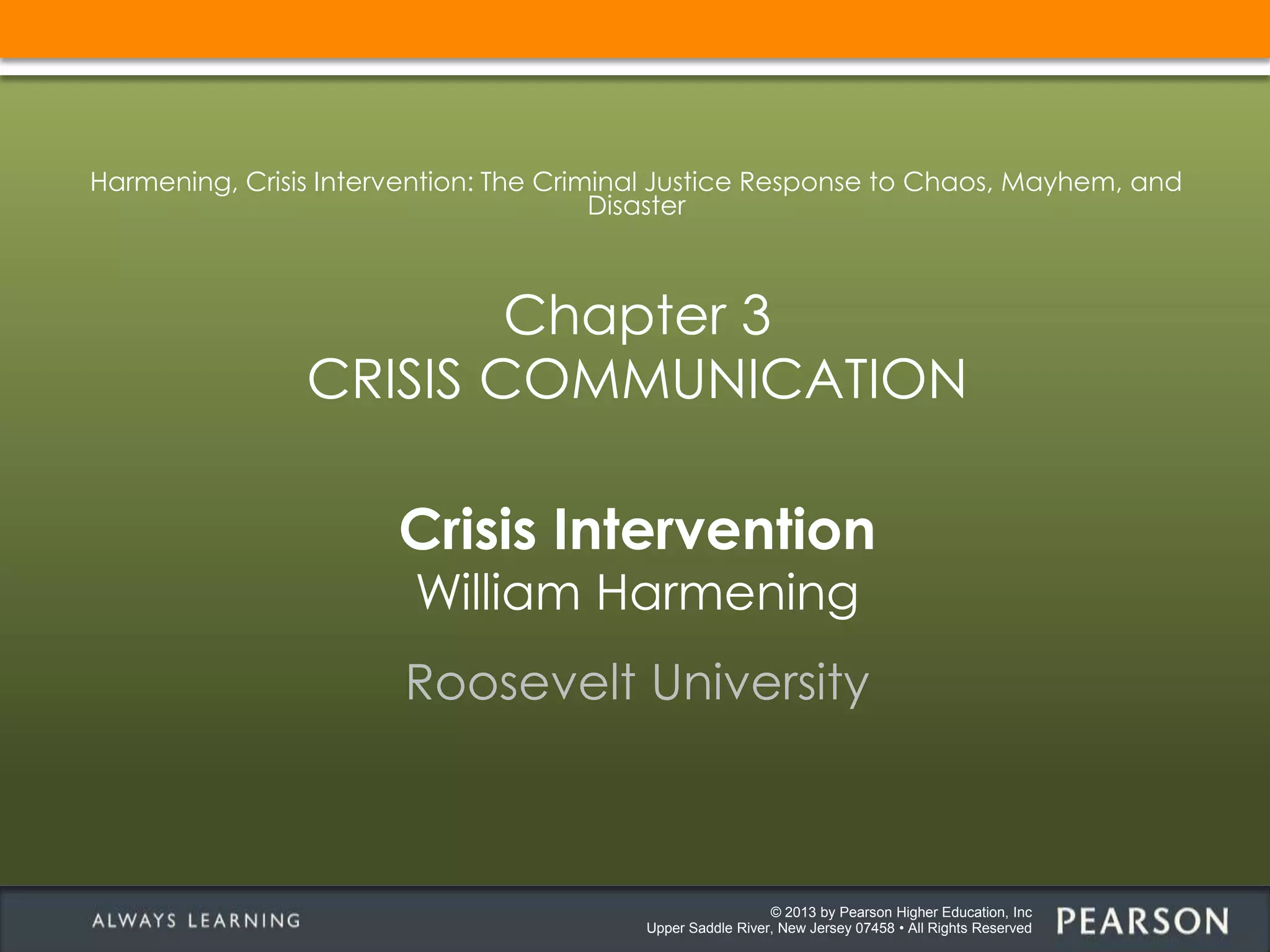 Harmening, Crisis Intervention: The Criminal Justice Response to Chaos, Mayhem, and Disaster

Chapter 3
CRISIS COMMUNICATION

Crisis Intervention
William Harmening

Roosevelt University

ALWAYS LEARNING

© 2013 by Pearson Higher Education, Inc
Upper Saddle River, New Jersey 07458 • All Rights Reserved

PEARSON